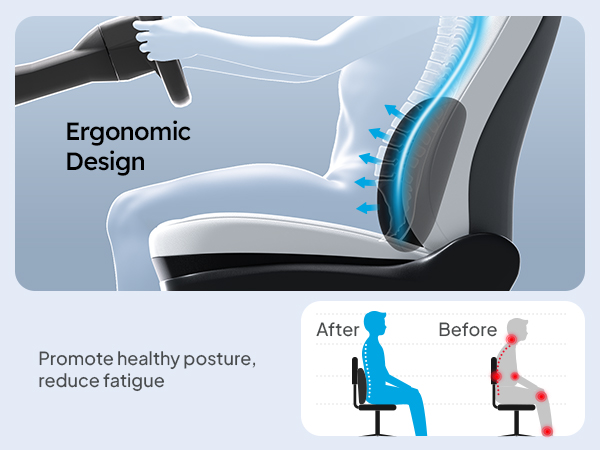 Ergonomic Design

Promote healthy posture, reduce fatigue

After

Before